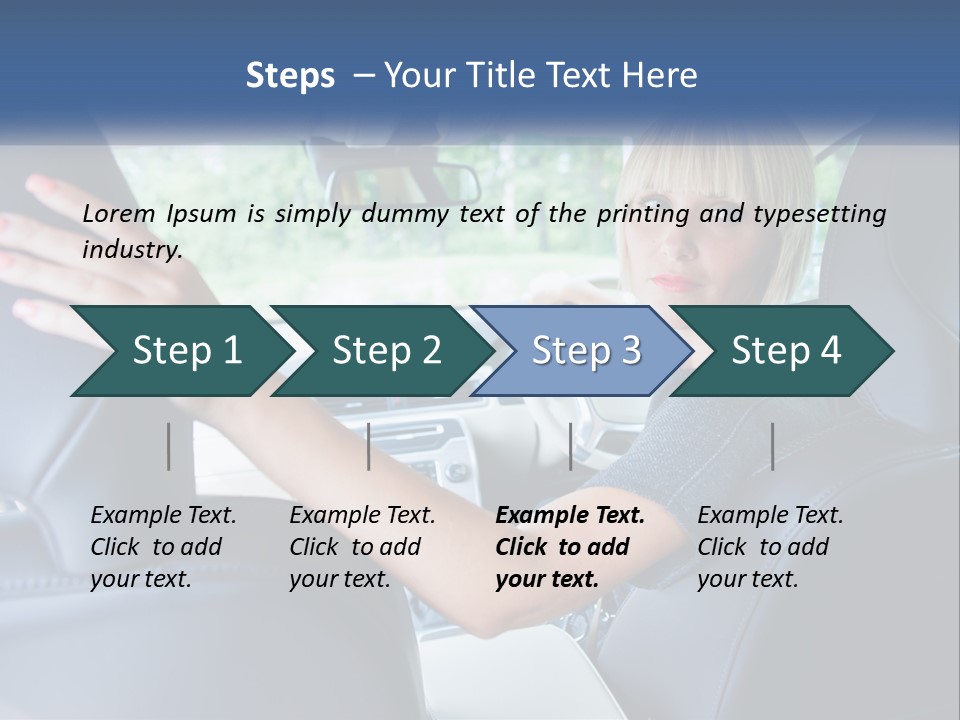 Steps – Your Title Text Here

Lorem Ipsum is simply dummy text of the printing and typesetting industry.

Step 1

Step 2

Step 3

Step 4

Example Text. Click to add your text.

Example Text. Click to add your text.

Example Text. Click to add your text.

Example Text. Click to add your text.